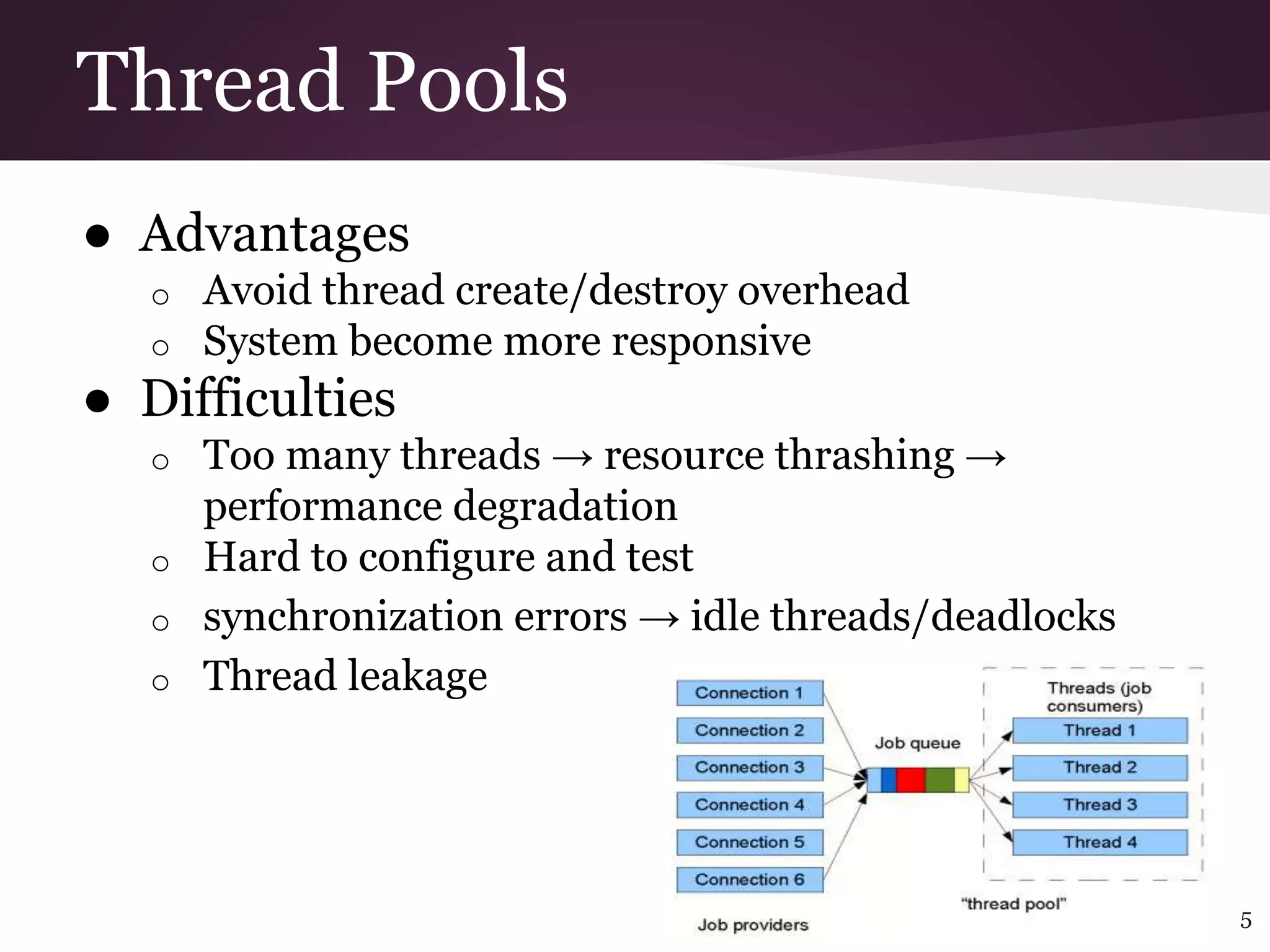 Thread Pools

● Advantages
  ○ Avoid thread create/destroy overhead
  ○ System become more responsive
● Difficulties
  ○ Too many threads → resource thrashing → performance degradation
  ○ Hard to configure and test
  ○ synchronization errors → idle threads/deadlocks
  ○ Thread leakage

Connection 1
Connection 2
Connection 3
Connection 4
Connection 5
Connection 6
Job providers

Job queue

Threads (job consumers)
Thread 1
Thread 2
Thread 3
Thread 4
"thread pool"

5